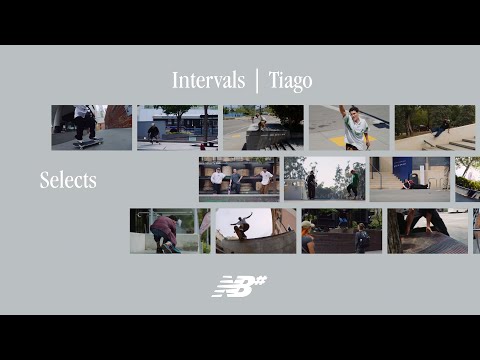 Intervals | Tiago

Selects

NB#